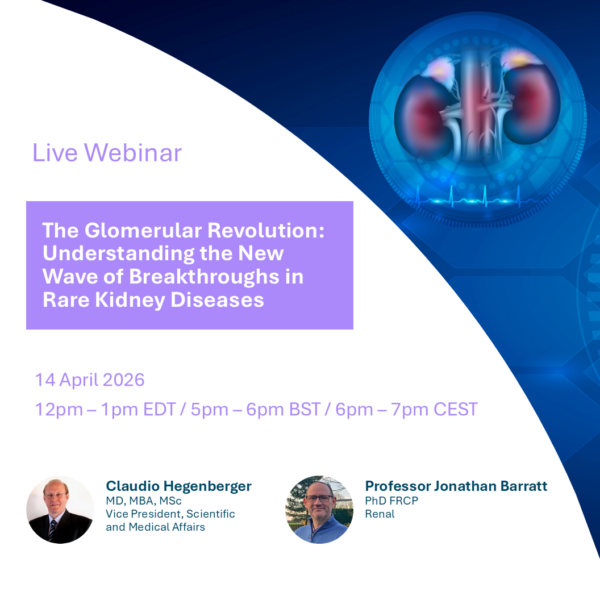 Live Webinar

The Glomerular Revolution: Understanding the New Wave of Breakthroughs in Rare Kidney Diseases

14 April 2026

12pm – 1pm EDT / 5pm – 6pm BST / 6pm – 7pm CEST

Claudio Hegenberger
MD, MBA, MSc
Vice President, Scientific and Medical Affairs

Professor Jonathan Barratt
PhD FRCP
Renal